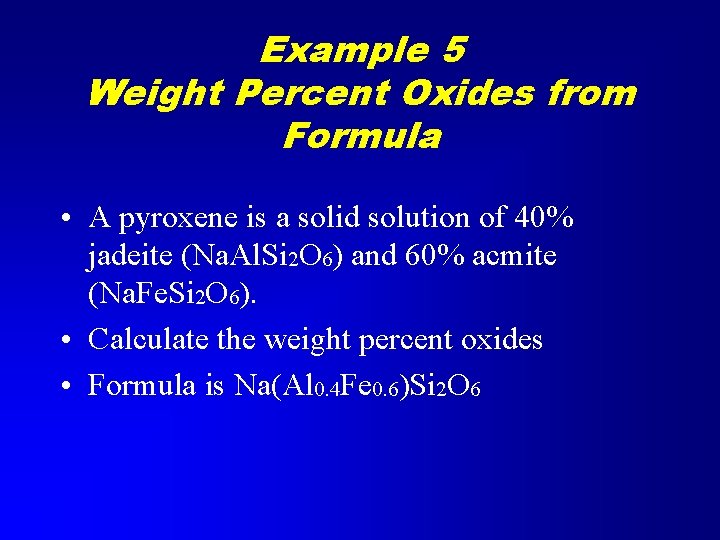 Example 5
Weight Percent Oxides from Formula

• A pyroxene is a solid solution of 40% jadeite ($NaAlSi_2O_6$) and 60% acmite ($NaFeSi_2O_6$).

• Calculate the weight percent oxides

• Formula is $Na(Al_{0.4}Fe_{0.6})Si_2O_6$